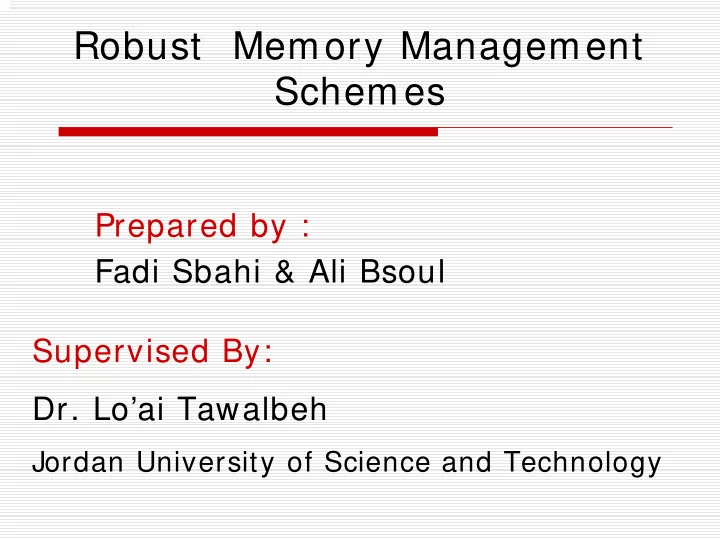 Robust Memory Management Schemes

Prepared by :
Fadi Sbahi & Ali Bsoul

Supervised By:

Dr. Lo’ai Tawalbeh

Jordan University of Science and Technology